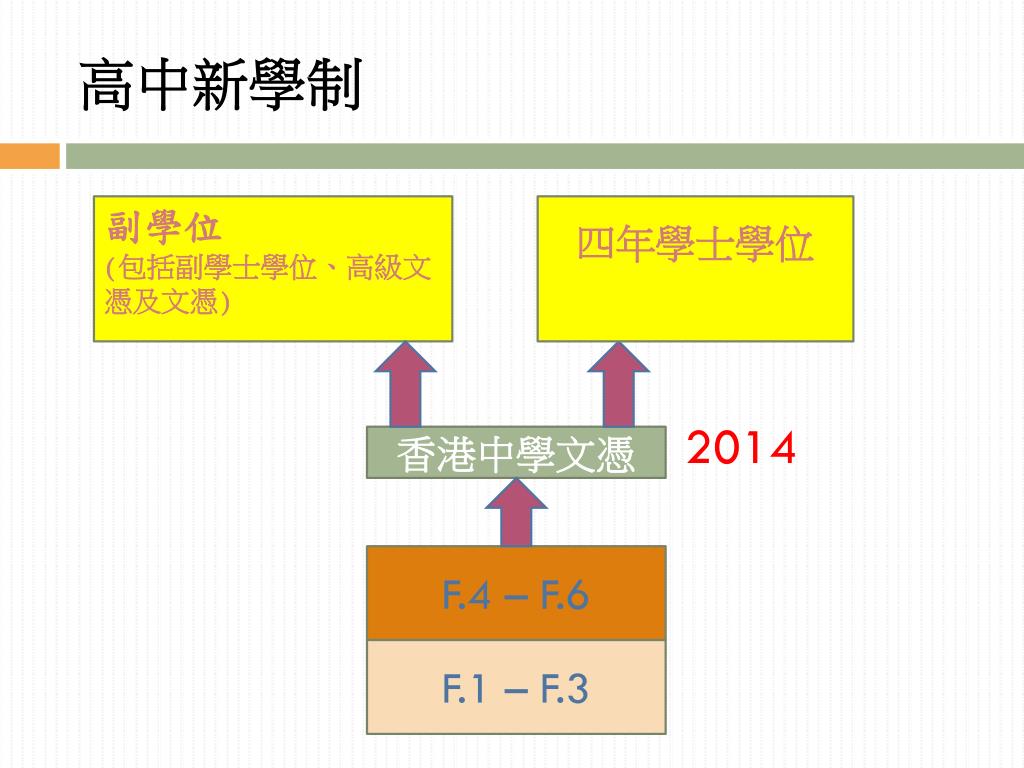 高中新學制

副學位
(包括副學士學位、高級文憑及文憑)

四年學士學位

香港中學文憑

2014

F.4 – F.6

F.1 – F.3